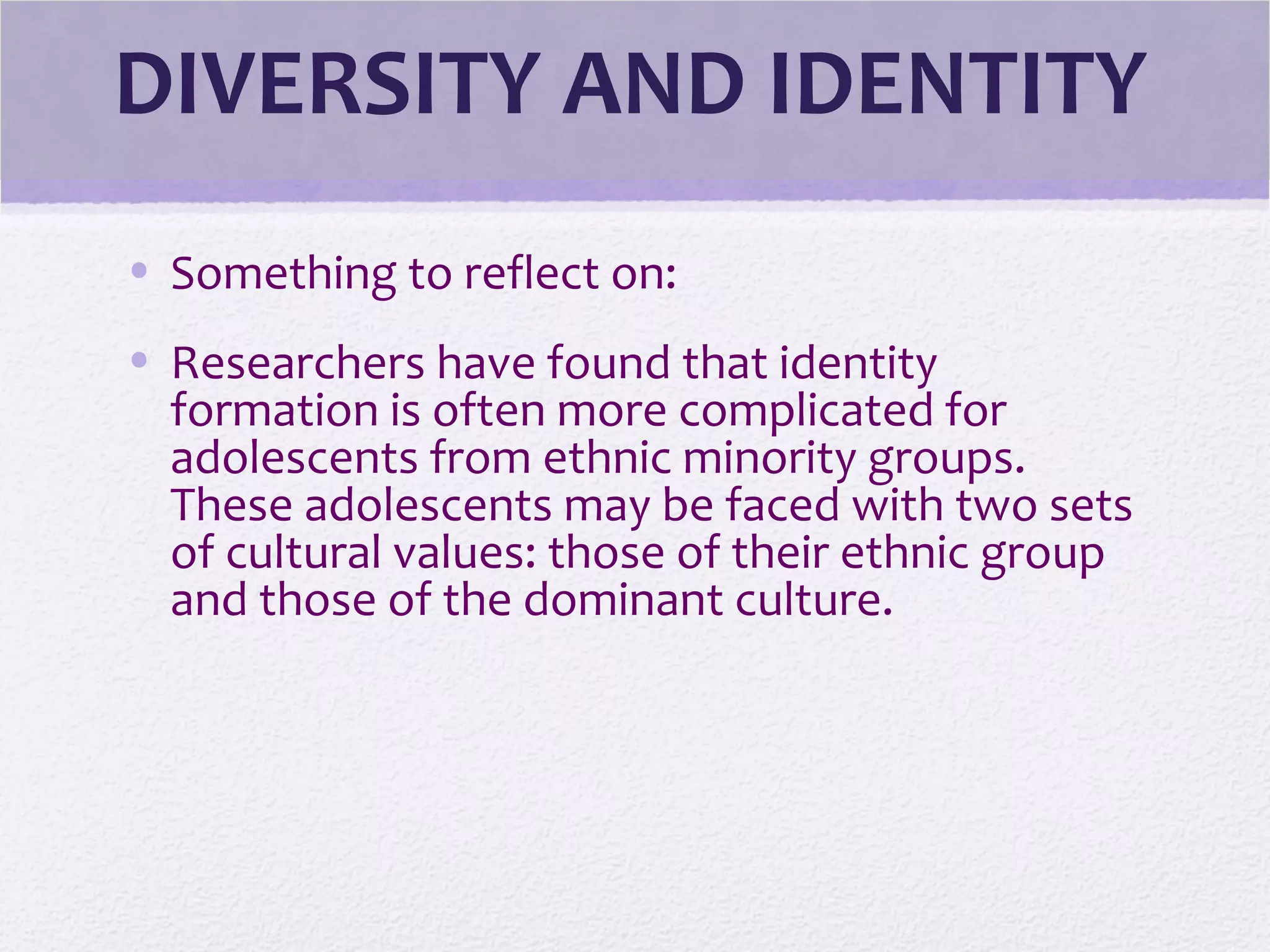 DIVERSITY AND IDENTITY

• Something to reflect on:

• Researchers have found that identity formation is often more complicated for adolescents from ethnic minority groups. These adolescents may be faced with two sets of cultural values: those of their ethnic group and those of the dominant culture.